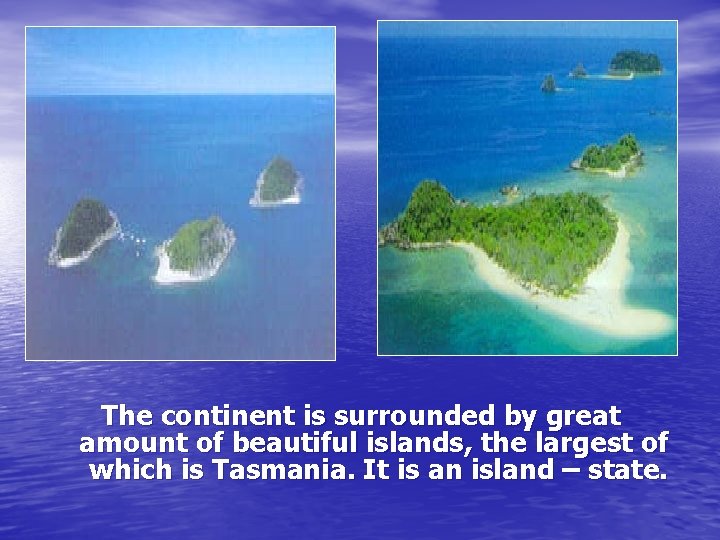 The continent is surrounded by great amount of beautiful islands, the largest of which is Tasmania. It is an island – state.